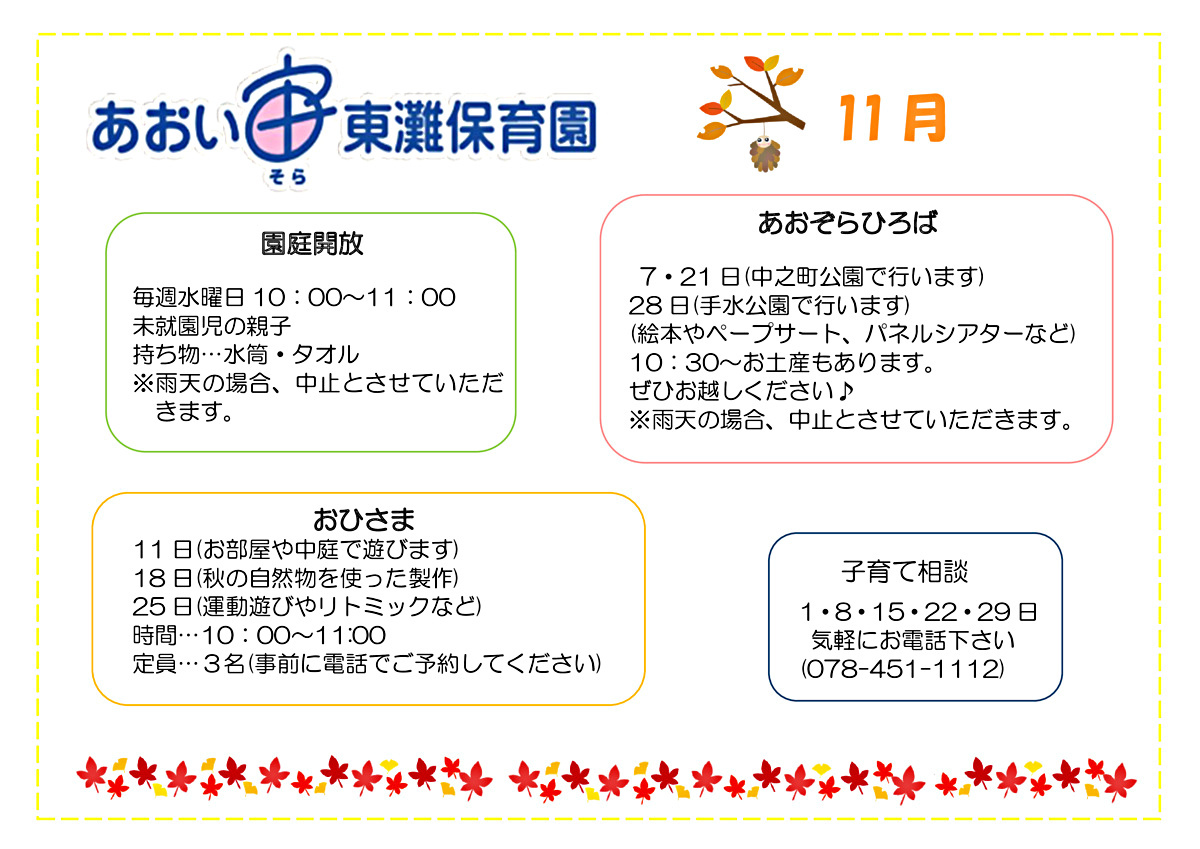 あおい宙東灘保育園
そら

11月

園庭開放

毎週水曜日 10：00～11：00
未就園児の親子
持ち物…水筒・タオル
※雨天の場合、中止とさせていただきます。

あおぞらひろば

7・21日(中之町公園で行います)
28日(手水公園で行います)
(絵本やペープサート、パネルシアターなど)
10：30～お土産もあります。
ぜひお越しください♪
※雨天の場合、中止とさせていただきます。

おひさま
11日(お部屋や中庭で遊びます)
18日(秋の自然物を使った製作)
25日(運動遊びやリトミックなど)
時間…10：00～11:00
定員…3名(事前に電話でご予約してください)

子育て相談
1・8・15・22・29日
気軽にお電話下さい
(078-451-1112)